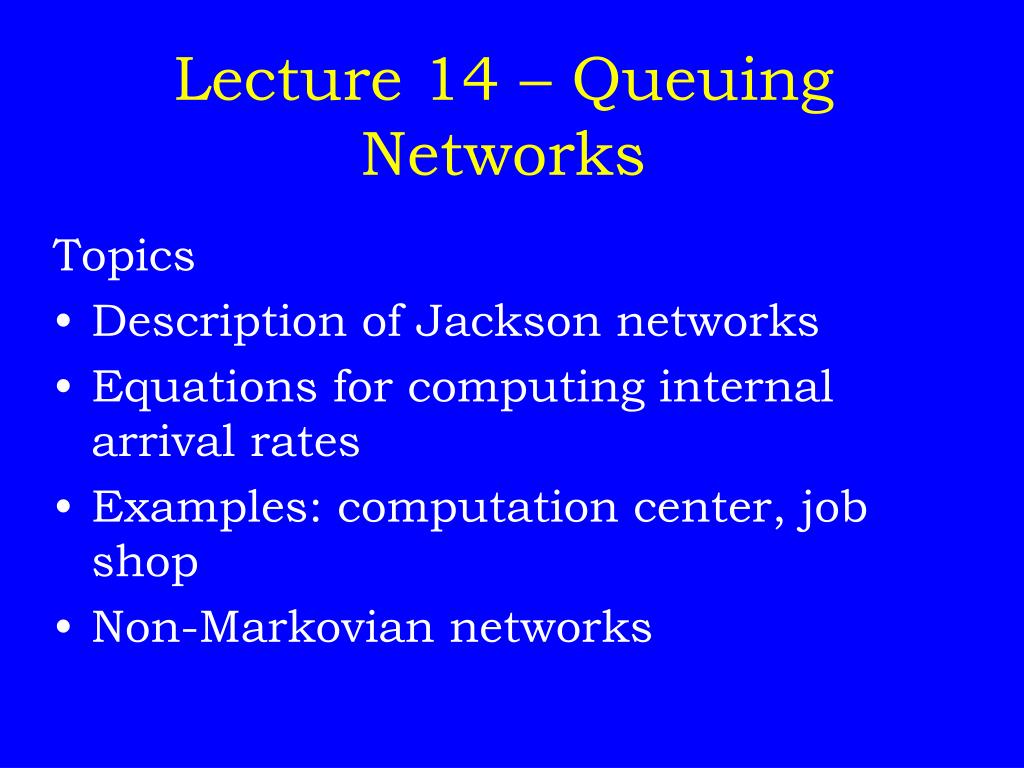 Lecture 14 – Queuing Networks

Topics
• Description of Jackson networks
• Equations for computing internal arrival rates
• Examples: computation center, job shop
• Non-Markovian networks